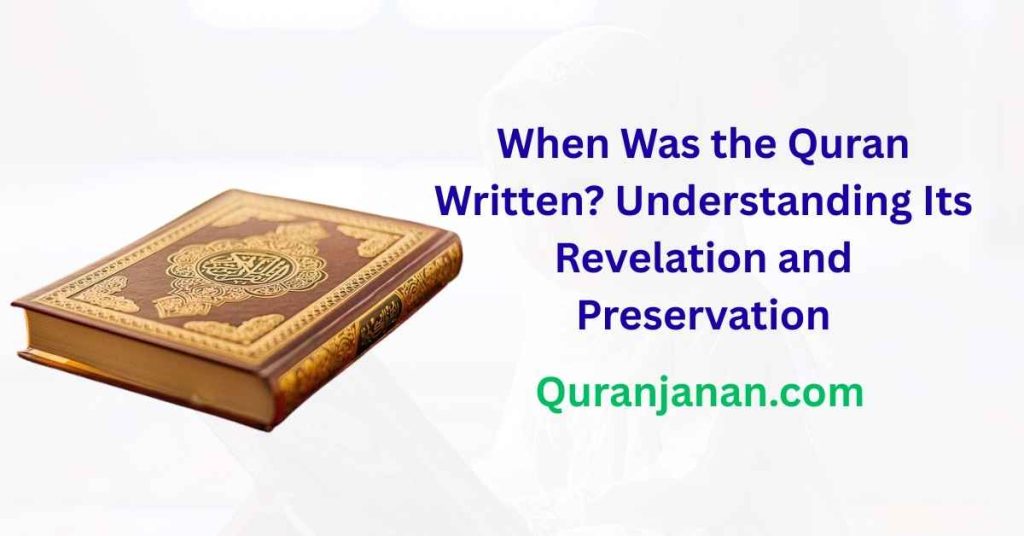 When Was the Quran Written? Understanding Its Revelation and Preservation

Quranjanan.com